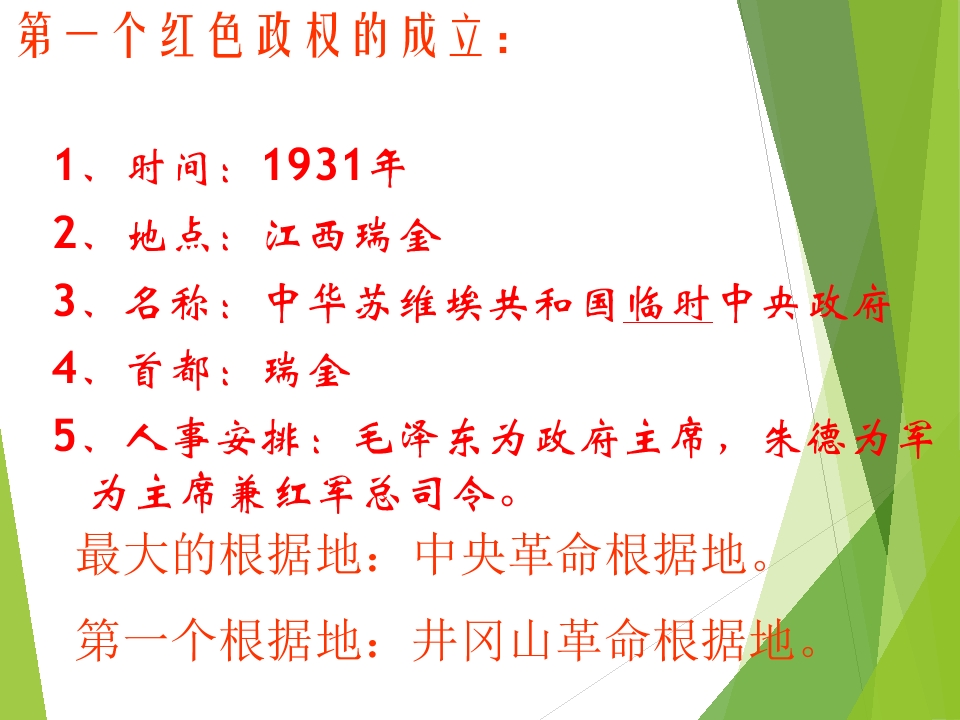 第一个红色政权的成立：

1、时间：1931年

2、地点：江西瑞金

3、名称：中华苏维埃共和国临时中央政府

4、首都：瑞金

5、人事安排：毛泽东为政府主席，朱德为军为主席兼红军总司令。

最大的根据地：中央革命根据地。

第一个根据地：井冈山革命根据地。